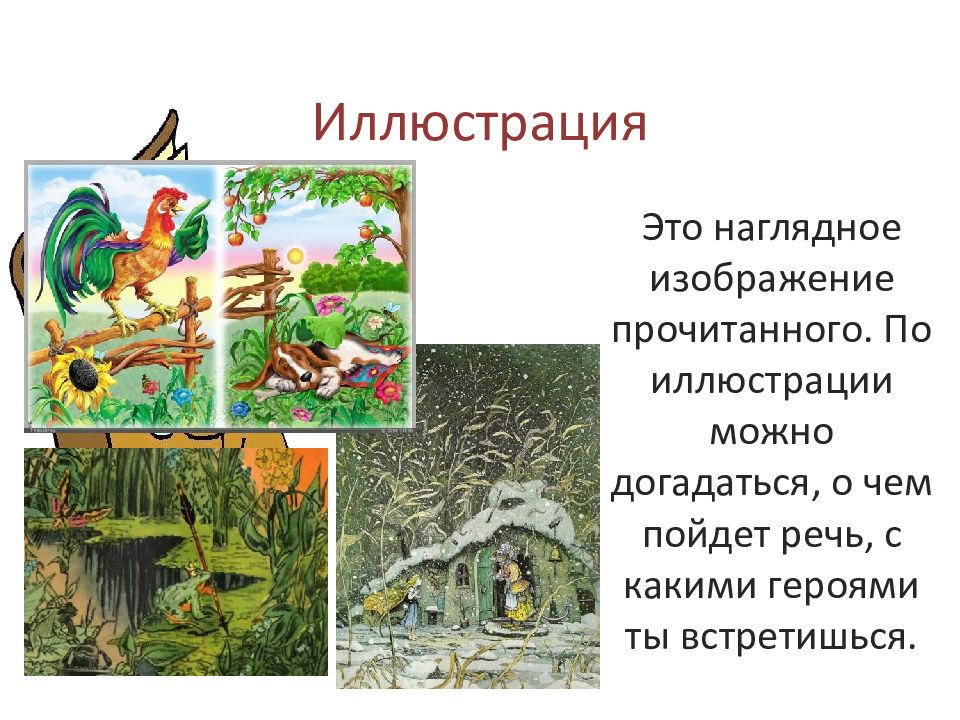 Иллюстрация

Это наглядное изображение прочитанного. По иллюстрации можно догадаться, о чем пойдет речь, с какими героями ты встретишься.